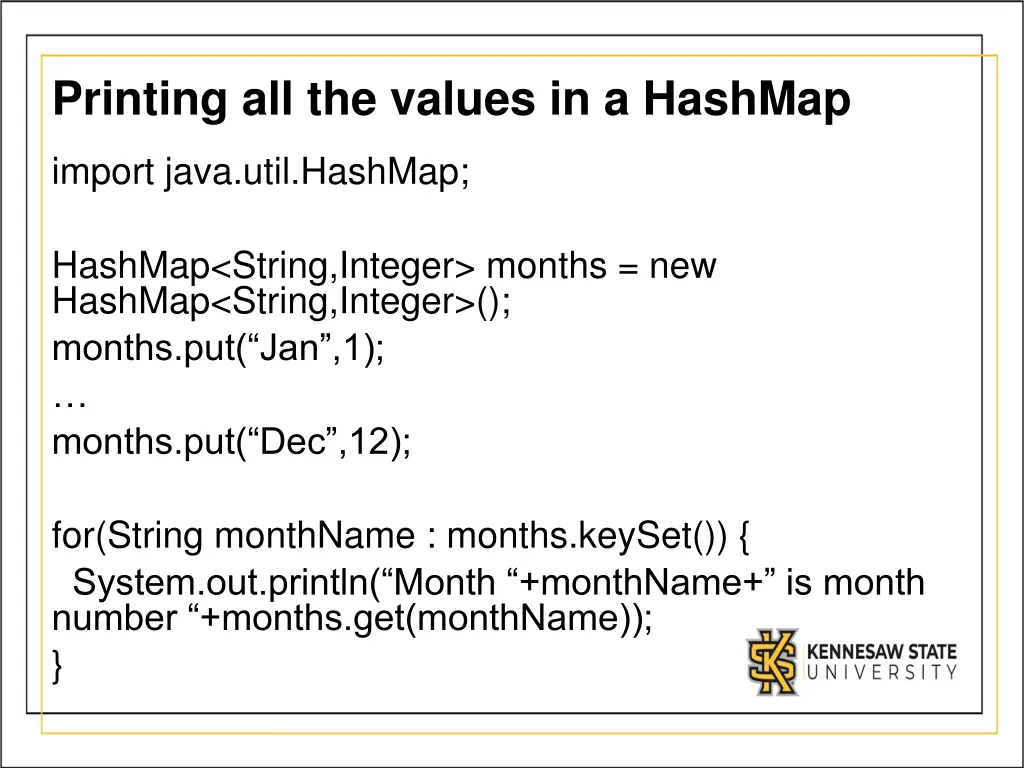 Printing all the values in a HashMap

import java.util.HashMap;

HashMap<String,Integer> months = new HashMap<String,Integer>();
months.put(“Jan”,1);
…
months.put(“Dec”,12);

for(String monthName : months.keySet()) {
System.out.println(“Month “+monthName+” is month number “+months.get(monthName));
}

KENNESAW STATE UNIVERSITY